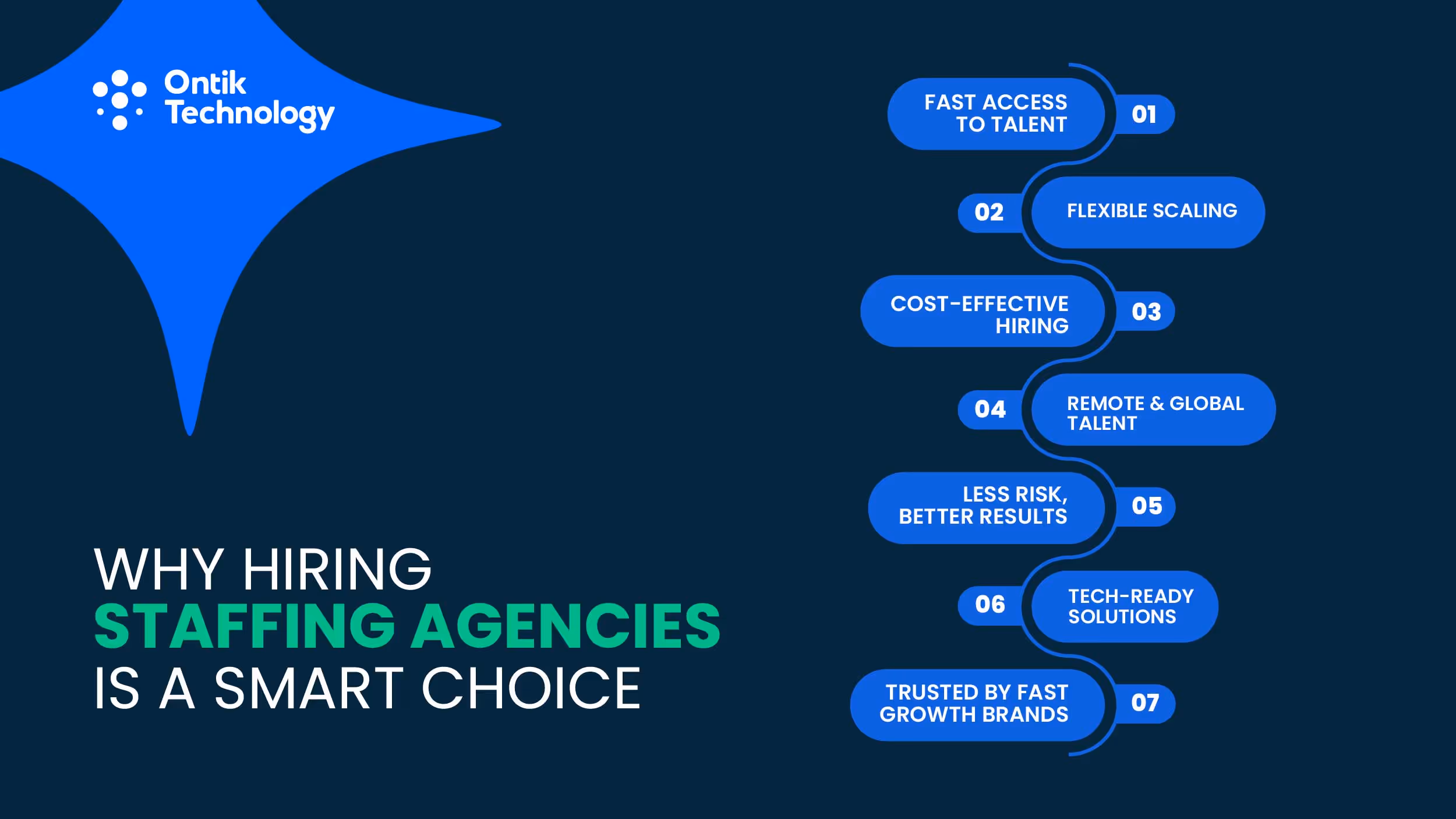 Ontik Technology

WHY HIRING
STAFFING AGENCIES
IS A SMART CHOICE

FAST ACCESS TO TALENT 01

02 FLEXIBLE SCALING

COST-EFFECTIVE HIRING 03

04 REMOTE & GLOBAL TALENT

LESS RISK, BETTER RESULTS 05

06 TECH-READY SOLUTIONS

TRUSTED BY FAST GROWTH BRANDS 07